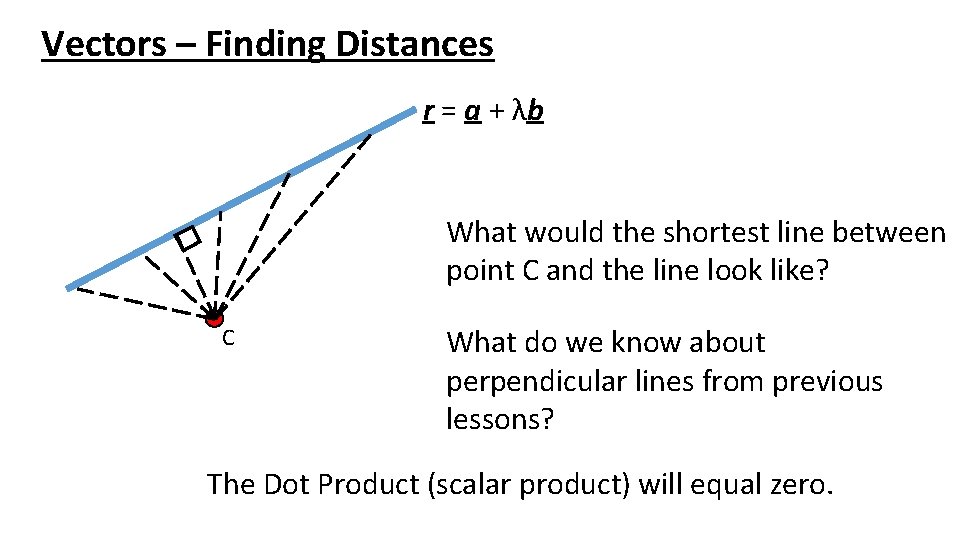 Vectors – Finding Distances

$\underline{r} = \underline{a} + \lambda\underline{b}$

C

What would the shortest line between point C and the line look like?

What do we know about perpendicular lines from previous lessons?

The Dot Product (scalar product) will equal zero.